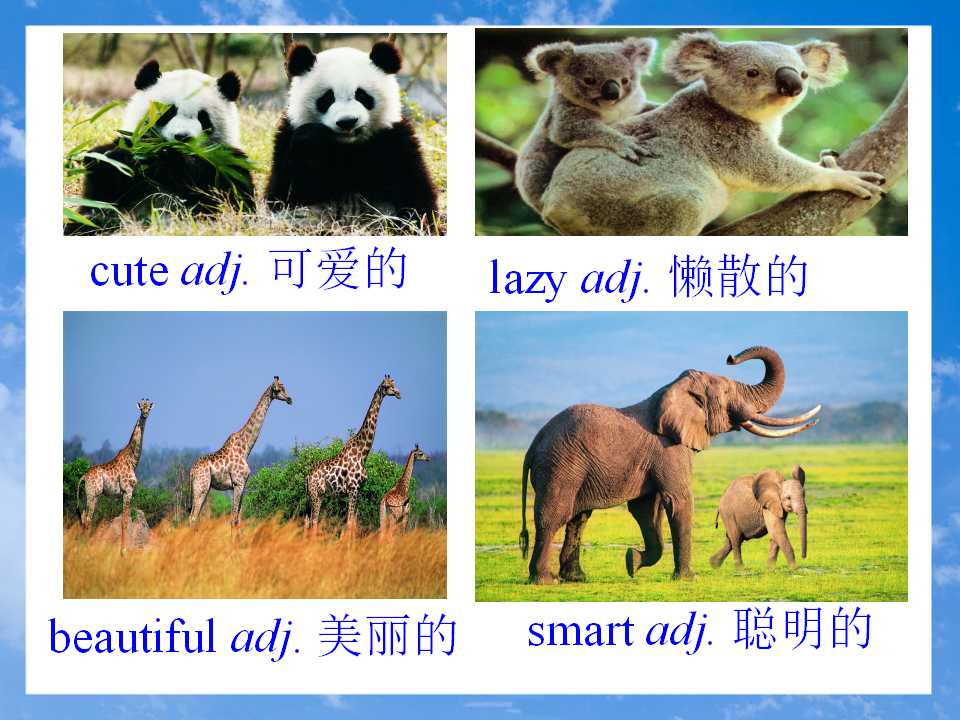 cute adj. 可爱的

lazy adj. 懒散的

beautiful adj. 美丽的

smart adj. 聪明的